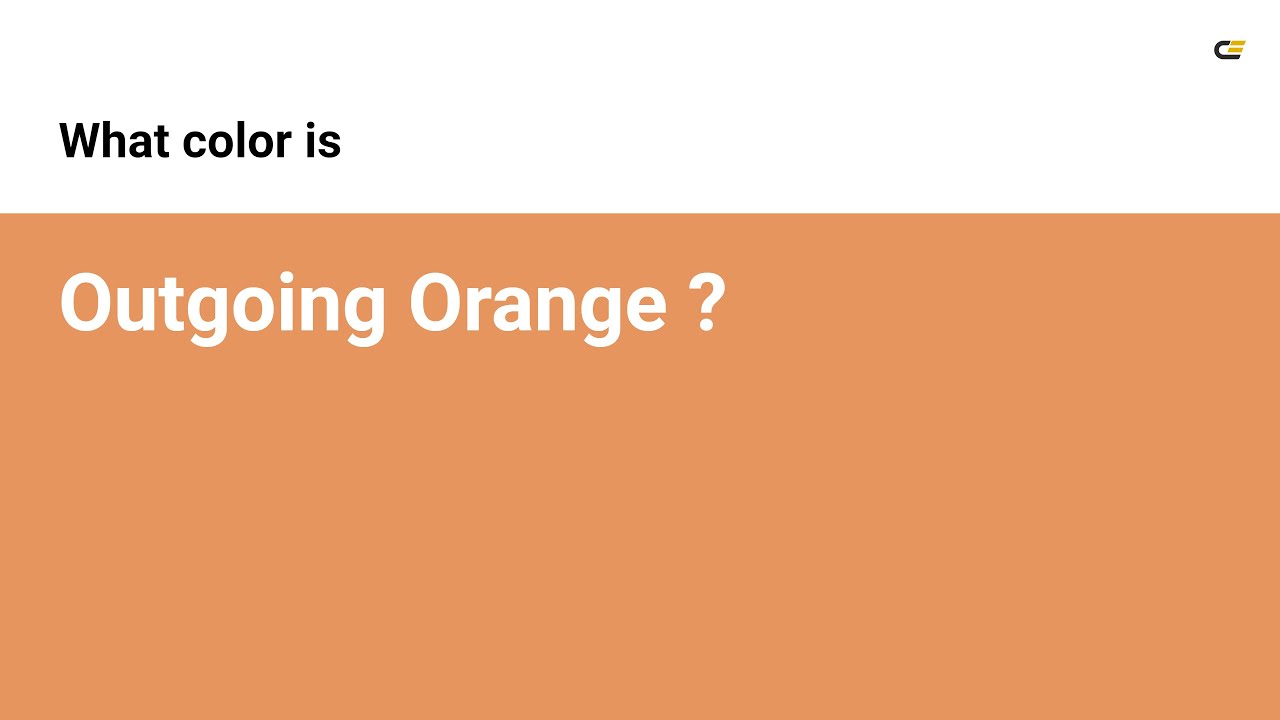 What color is

Outgoing Orange ?